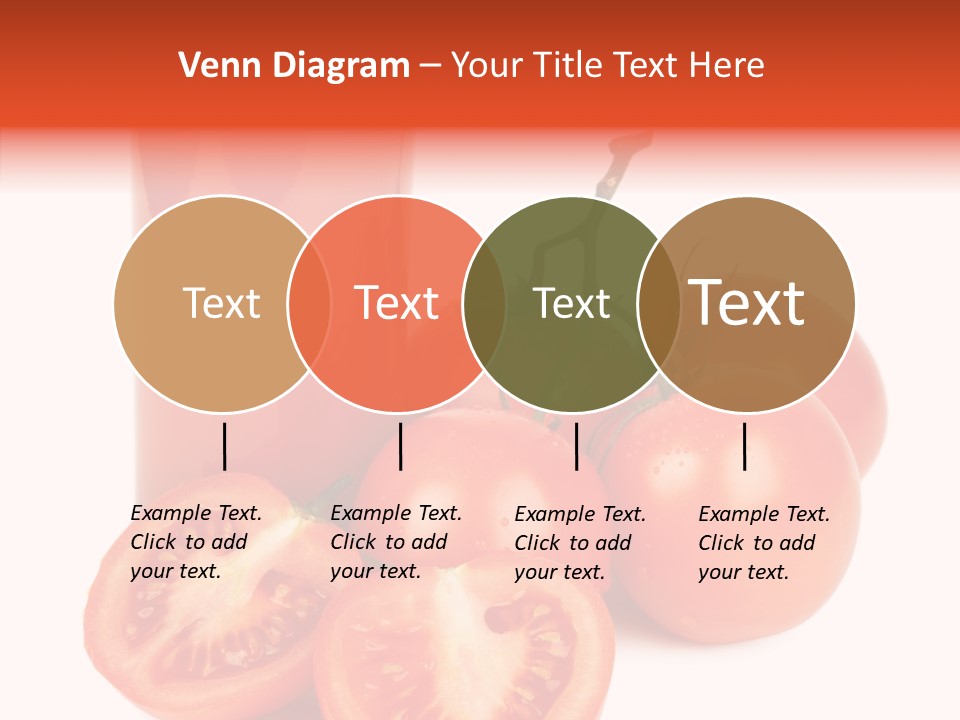 Venn Diagram – Your Title Text Here

Text

Text

Text

Text

Example Text. Click to add your text.

Example Text. Click to add your text.

Example Text. Click to add your text.

Example Text. Click to add your text.